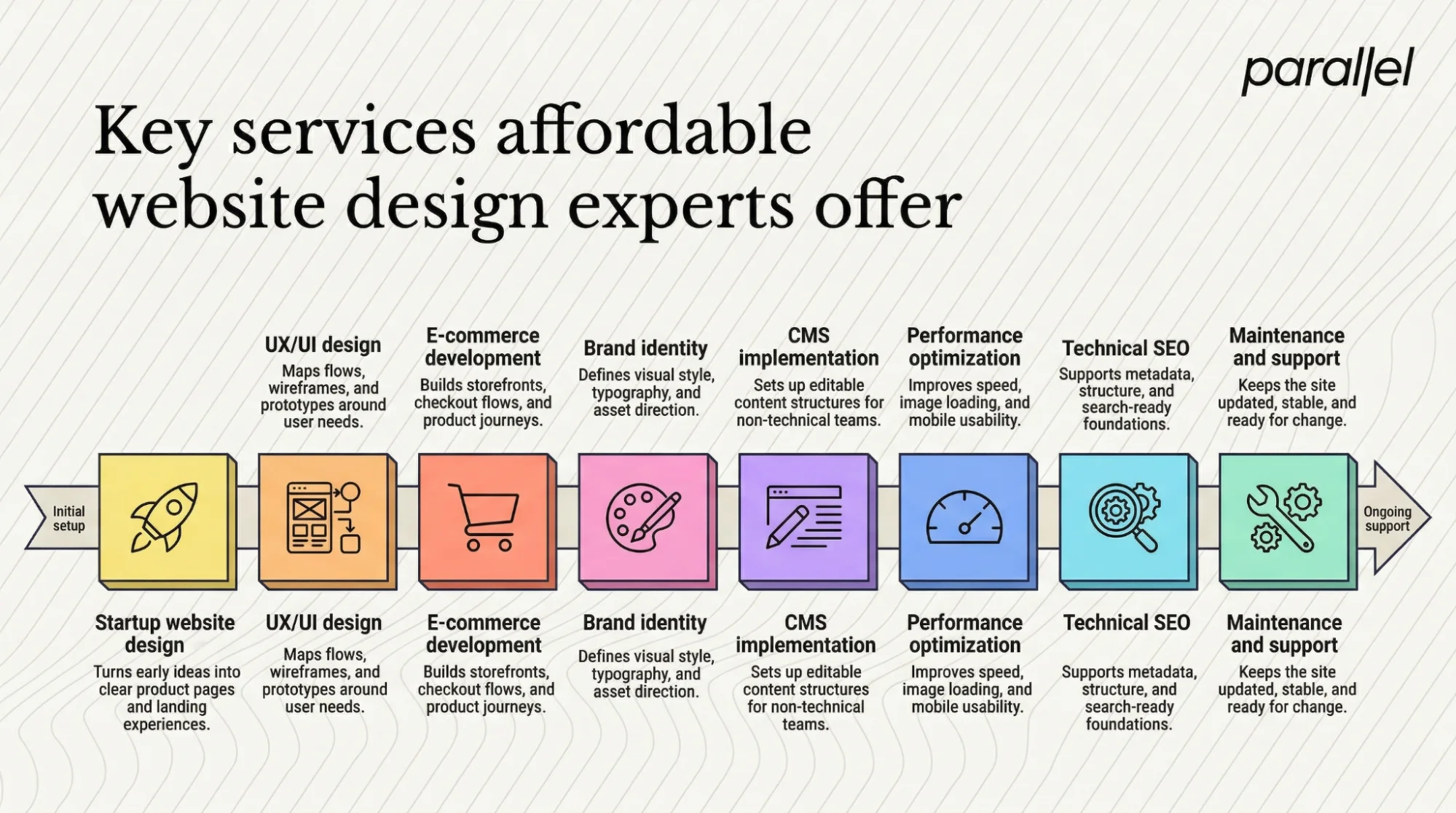 parallel

Key services affordable website design experts offer

UX/UI design
Maps flows, wireframes, and prototypes around user needs.

E-commerce development
Builds storefronts, checkout flows, and product journeys.

Brand identity
Defines visual style, typography, and asset direction.

CMS implementation
Sets up editable content structures for non-technical teams.

Performance optimization
Improves speed, image loading, and mobile usability.

Technical SEO
Supports metadata, structure, and search-ready foundations.

Maintenance and support
Keeps the site updated, stable, and ready for change.

Initial setup

Ongoing support

Startup website design
Turns early ideas into clear product pages and landing experiences.

UX/UI design
Maps flows, wireframes, and prototypes around user needs.

E-commerce development
Builds storefronts, checkout flows, and product journeys.

Brand identity
Defines visual style, typography, and asset direction.

CMS implementation
Sets up editable content structures for non-technical teams.

Performance optimization
Improves speed, image loading, and mobile usability.

Technical SEO
Supports metadata, structure, and search-ready foundations.

Maintenance and support
Keeps the site updated, stable, and ready for change.